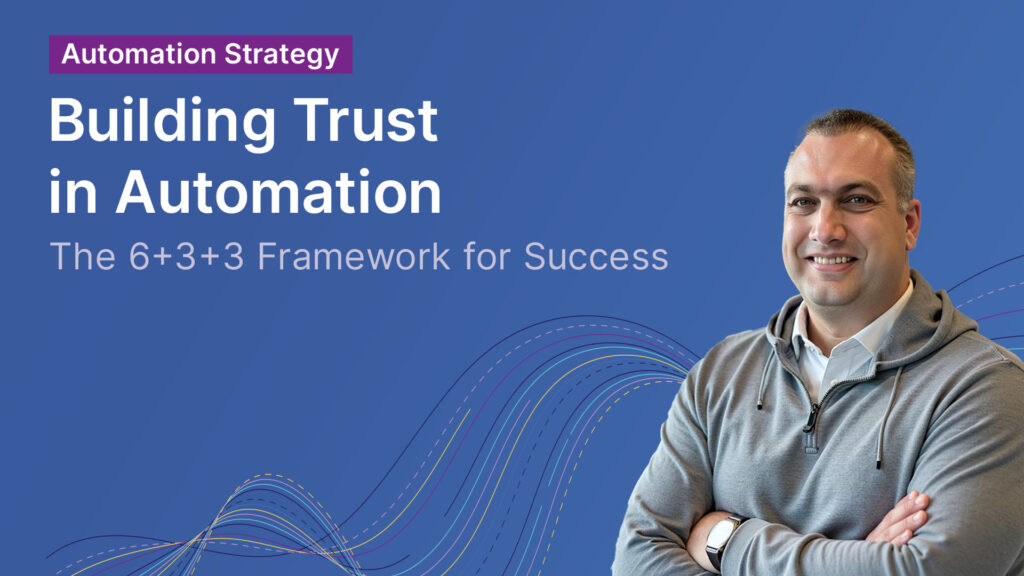 Automation Strategy

Building Trust in Automation

The 6+3+3 Framework for Success